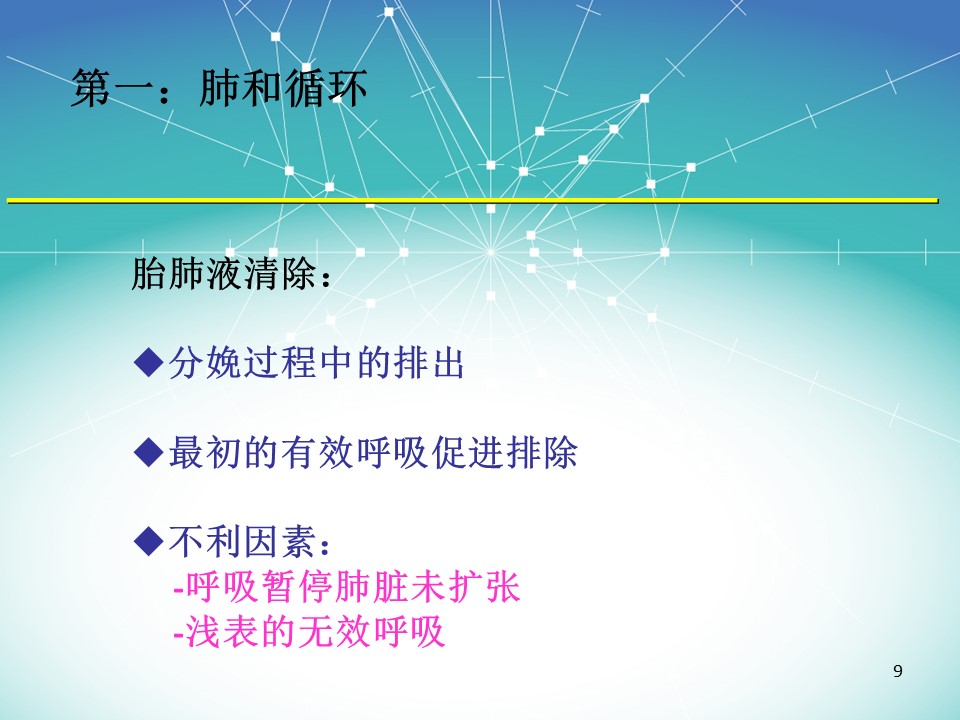 第一：肺和循环

胎肺液清除：

◆分娩过程中的排出

◆最初的有效呼吸促进排除

◆不利因素：
-呼吸暂停肺脏未扩张
-浅表的无效呼吸

9